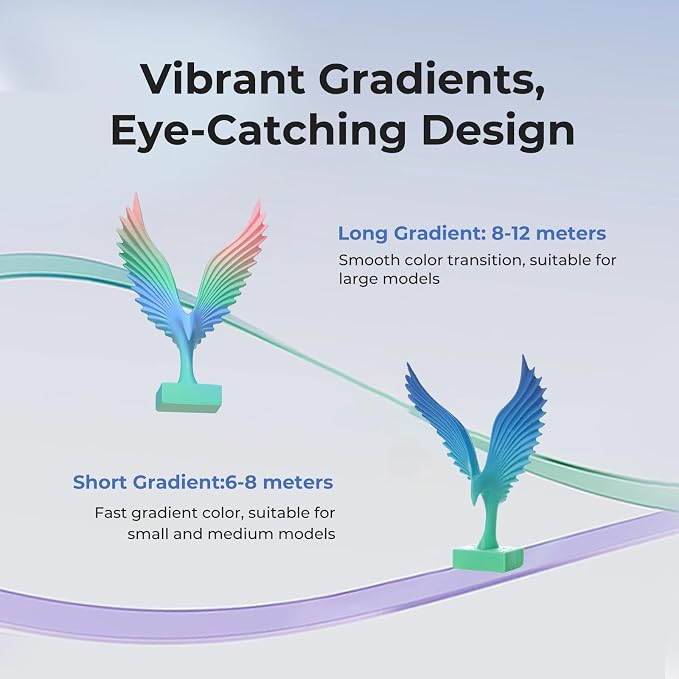 Vibrant Gradients,
Eye-Catching Design

Long Gradient: 8-12 meters

Smooth color transition, suitable for large models

Short Gradient:6-8 meters

Fast gradient color, suitable for small and medium models